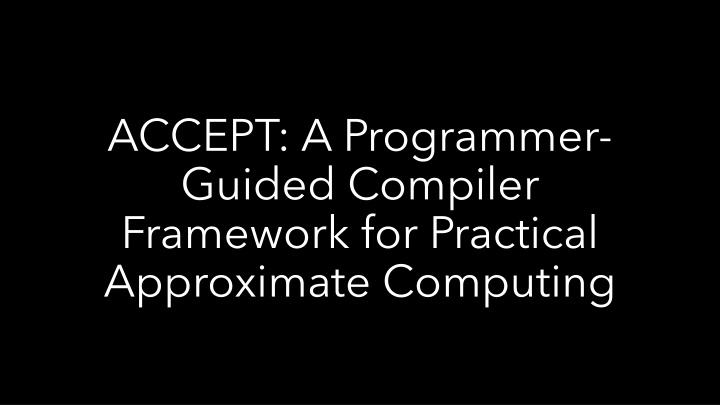 ACCEPT: A Programmer-Guided Compiler Framework for Practical Approximate Computing